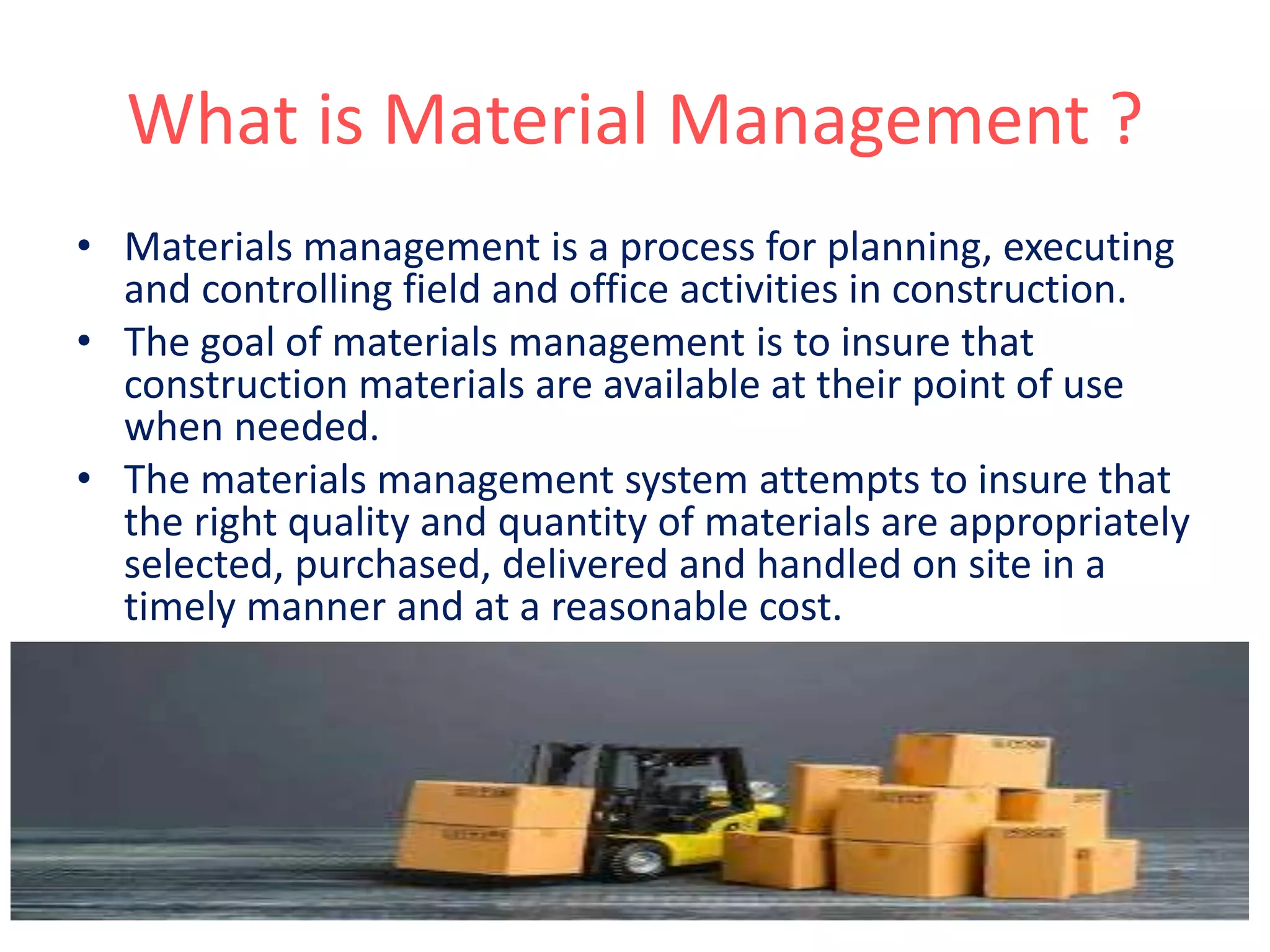 What is Material Management ?

• Materials management is a process for planning, executing and controlling field and office activities in construction.
• The goal of materials management is to insure that construction materials are available at their point of use when needed.
• The materials management system attempts to insure that the right quality and quantity of materials are appropriately selected, purchased, delivered and handled on site in a timely manner and at a reasonable cost.